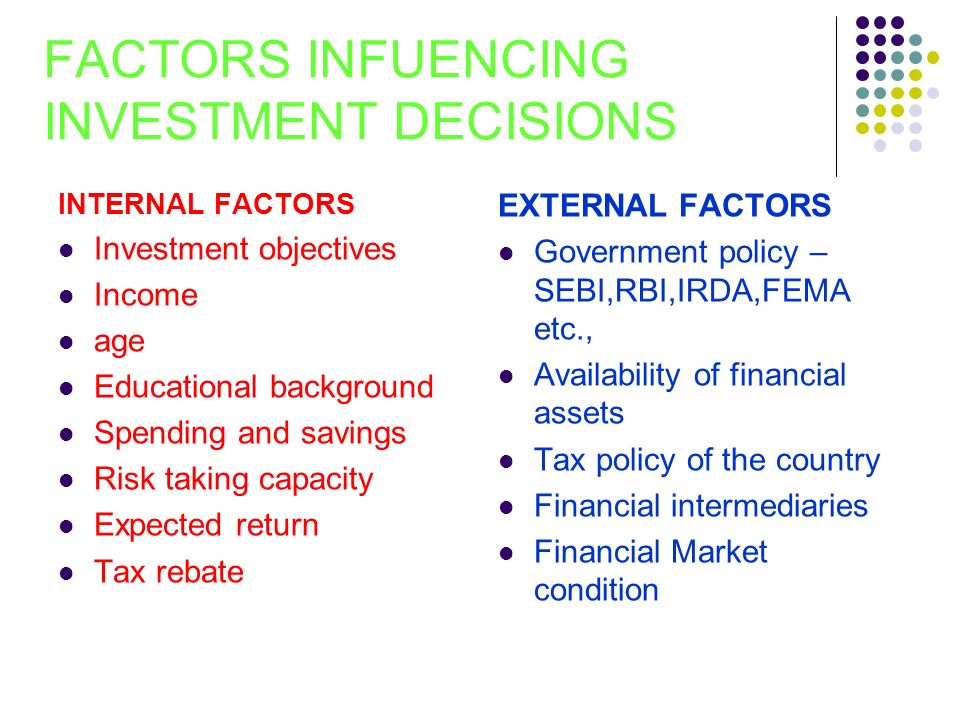 FACTORS INFUENCING INVESTMENT DECISIONS

INTERNAL FACTORS

- Investment objectives
- Income
- age
- Educational background
- Spending and savings
- Risk taking capacity
- Expected return
- Tax rebate

EXTERNAL FACTORS

- Government policy – SEBI,RBI,IRDA,FEMA etc.,
- Availability of financial assets
- Tax policy of the country
- Financial intermediaries
- Financial Market condition